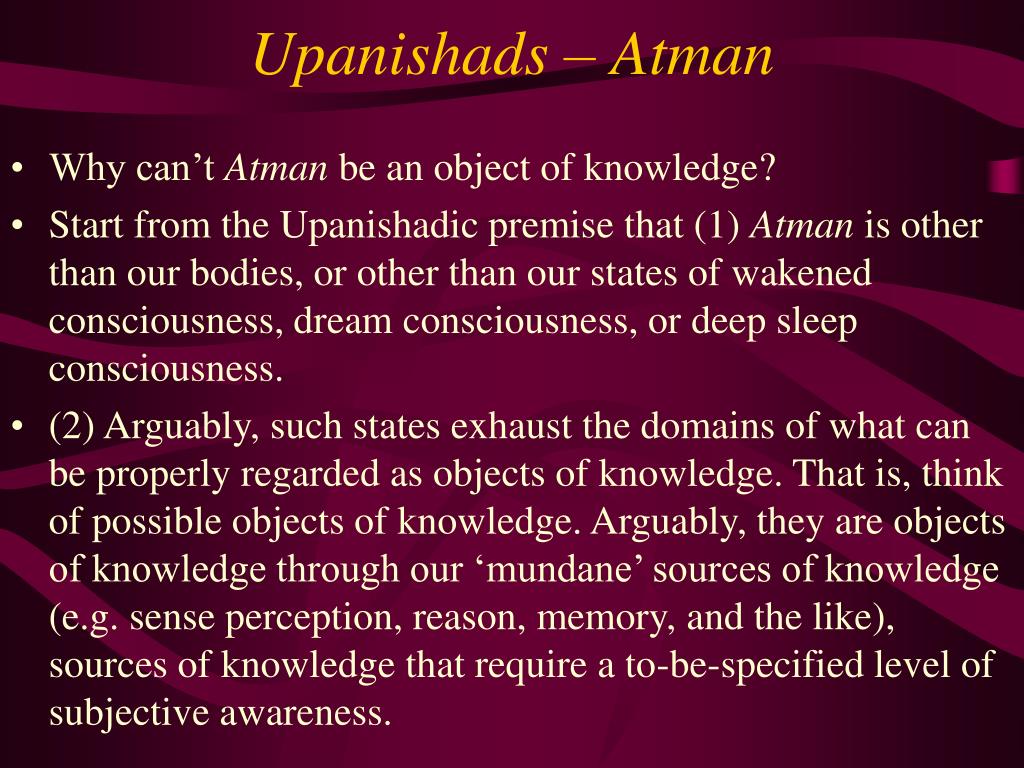 Upanishads – Atman

• Why can’t Atman be an object of knowledge?
• Start from the Upanishadic premise that (1) Atman is other than our bodies, or other than our states of wakened consciousness, dream consciousness, or deep sleep consciousness.
• (2) Arguably, such states exhaust the domains of what can be properly regarded as objects of knowledge. That is, think of possible objects of knowledge. Arguably, they are objects of knowledge through our ‘mundane’ sources of knowledge (e.g. sense perception, reason, memory, and the like), sources of knowledge that require a to-be-specified level of subjective awareness.